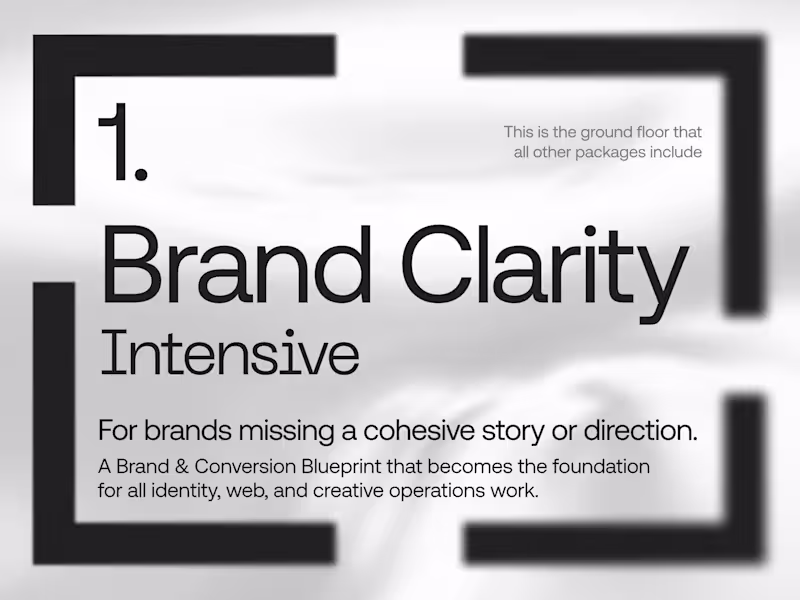 1.

This is the ground floor that all other packages include

Brand Clarity Intensive

For brands missing a cohesive story or direction.

A Brand & Conversion Blueprint that becomes the foundation for all identity, web, and creative operations work.